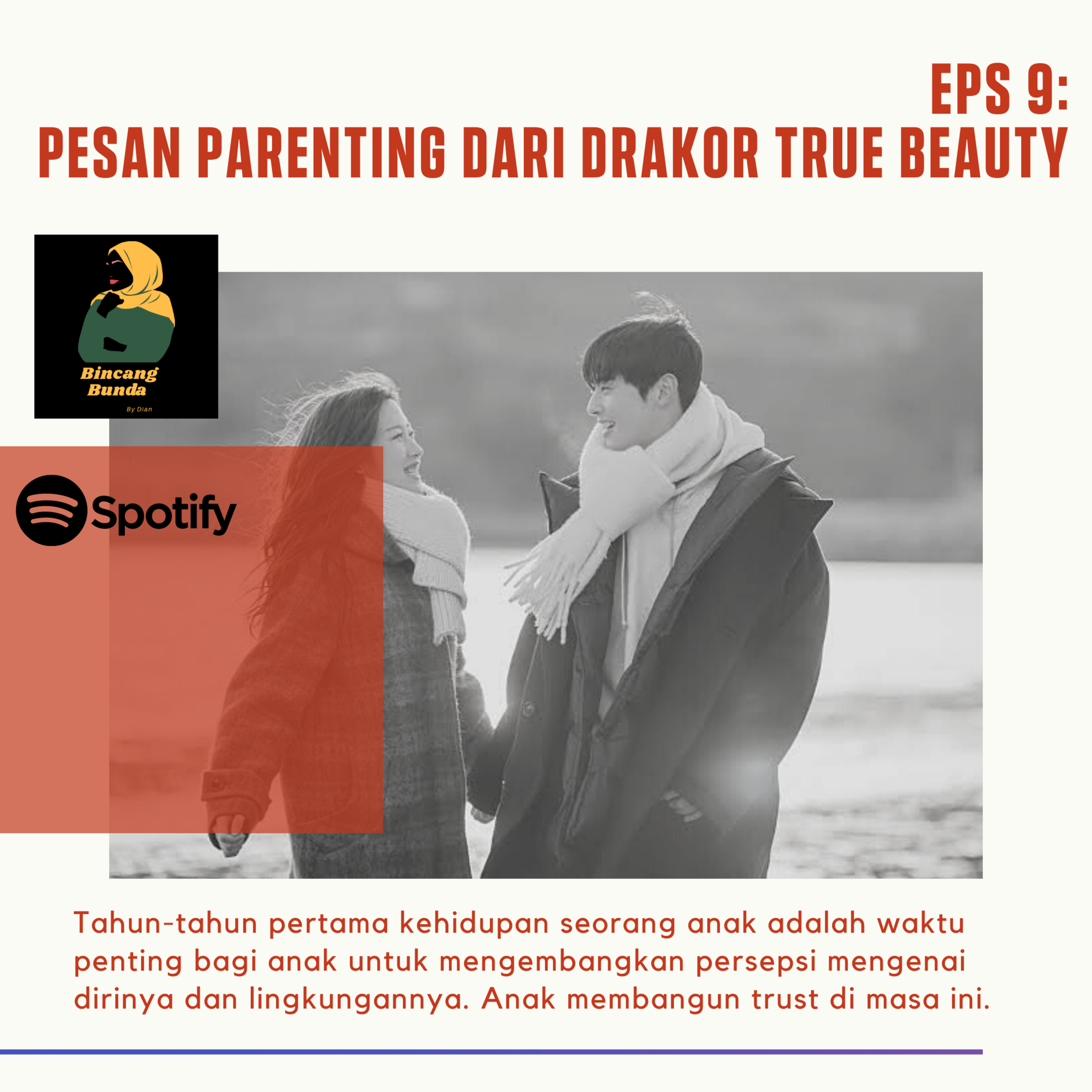 EPS 9:
PESAN PARENTING DARI DRAKOR TRUE BEAUTY

Bincang Bunda
By Dian

Spotify

Tahun-tahun pertama kehidupan seorang anak adalah waktu penting bagi anak untuk mengembangkan persepsi mengenai dirinya dan lingkungannya. Anak membangun trust di masa ini.